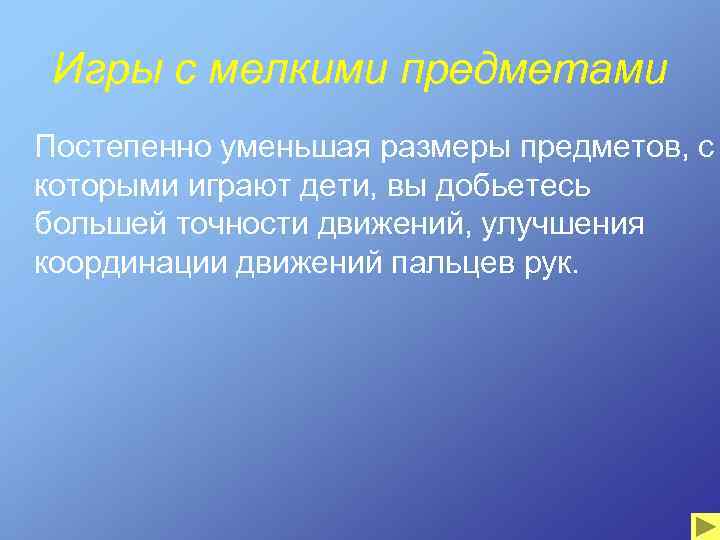 Игры с мелкими предметами

Постепенно уменьшая размеры предметов, с которыми играют дети, вы добьетесь большей точности движений, улучшения координации движений пальцев рук.